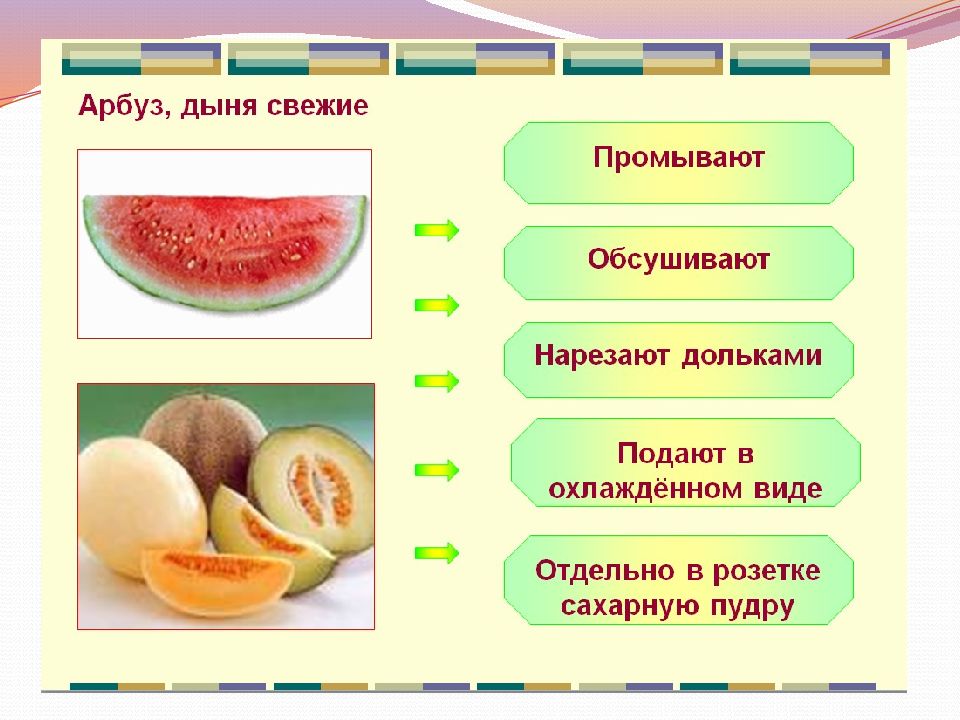 Арбуз, дыня свежие

Промывают

Обсушивают

Нарезают дольками

Подают в охлаждённом виде

Отдельно в розетке сахарную пудру